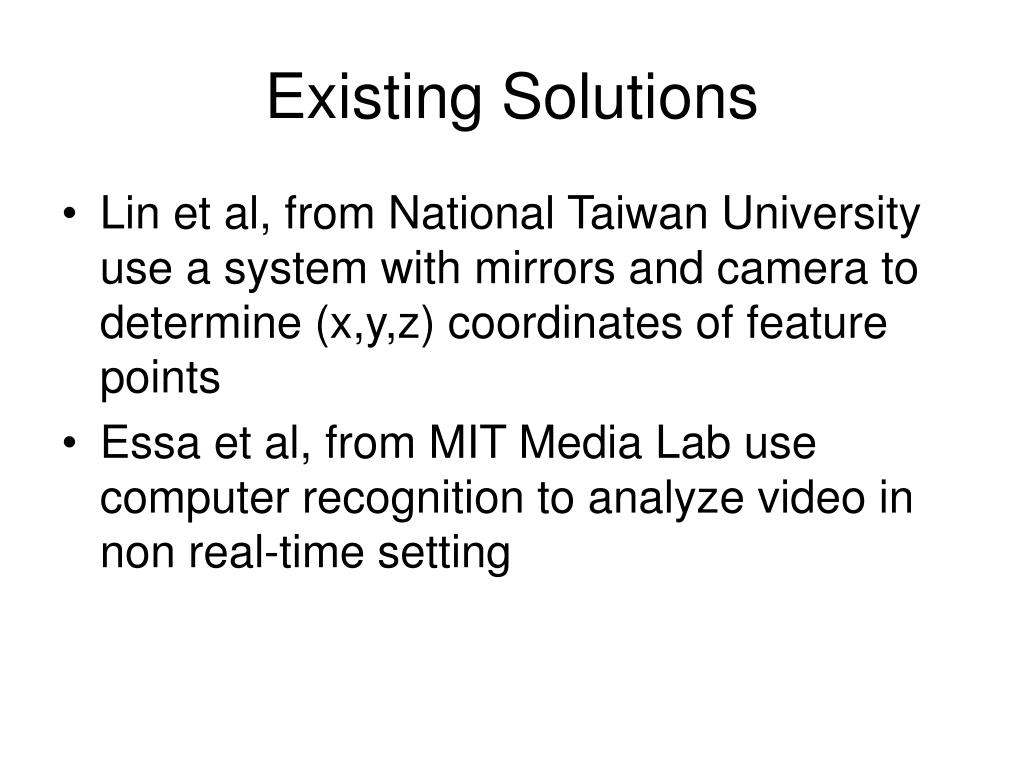 Existing Solutions

• Lin et al, from National Taiwan University use a system with mirrors and camera to determine (x,y,z) coordinates of feature points

• Essa et al, from MIT Media Lab use computer recognition to analyze video in non real-time setting